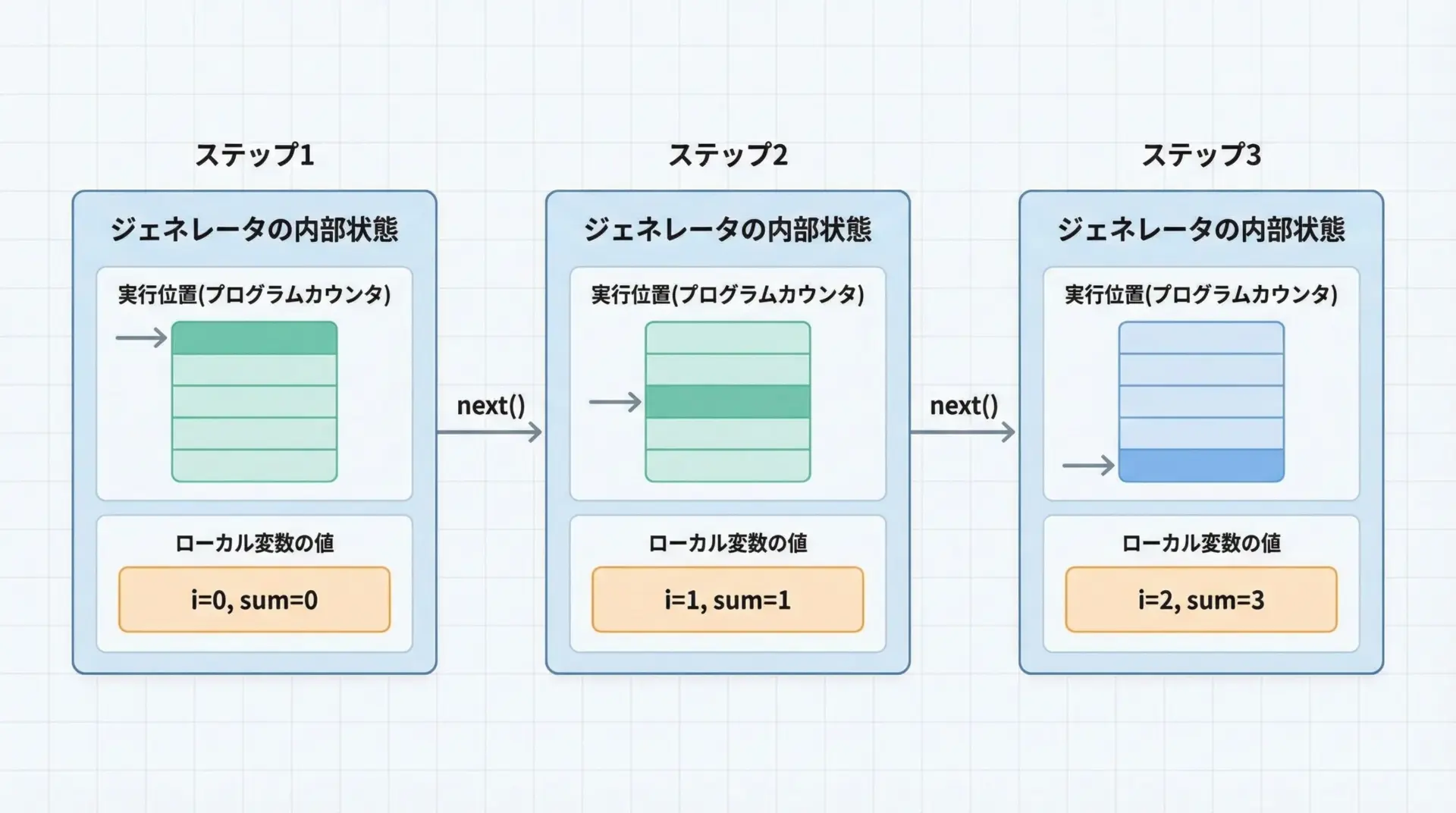 ステップ1

ジェネレータの内部状態

実行位置(プログラムカウンタ)

ローカル変数の値

i=0, sum=0

next()

ステップ2

ジェネレータの内部状態

実行位置(プログラムカウンタ)

ローカル変数の値

i=1, sum=1

next()

ステップ3

ジェネレータの内部状態

実行位置(プログラムカウンタ)

ローカル変数の値

i=2, sum=3